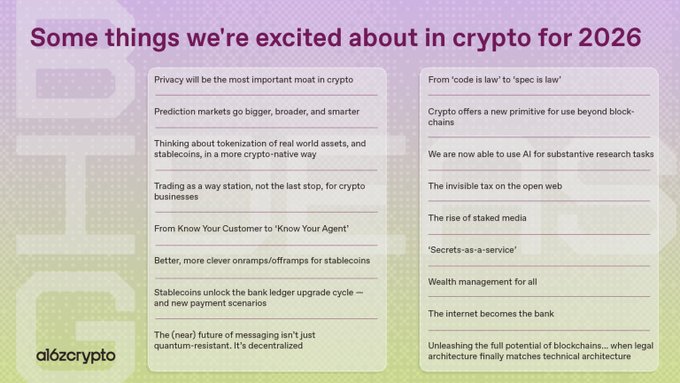 Some things we're excited about in crypto for 2026

Privacy will be the most important moat in crypto

Prediction markets go bigger, broader, and smarter

Thinking about tokenization of real world assets, and stablecoins, in a more crypto-native way

Trading as a way station, not the last stop, for crypto businesses

From Know Your Customer to 'Know Your Agent'

Better, more clever onramps/offramps for stablecoins

Stablecoins unlock the bank ledger upgrade cycle — and new payment scenarios

The (near) future of messaging isn't just quantum-resistant. It's decentralized

From 'code is law' to 'spec is law'

Crypto offers a new primitive for use beyond blockchains

We are now able to use AI for substantive research tasks

The invisible tax on the open web

The rise of staked media

'Secrets-as-a-service'

Wealth management for all

The internet becomes the bank

Unleashing the full potential of blockchains... when legal architecture finally matches technical architecture

a16zcrypto